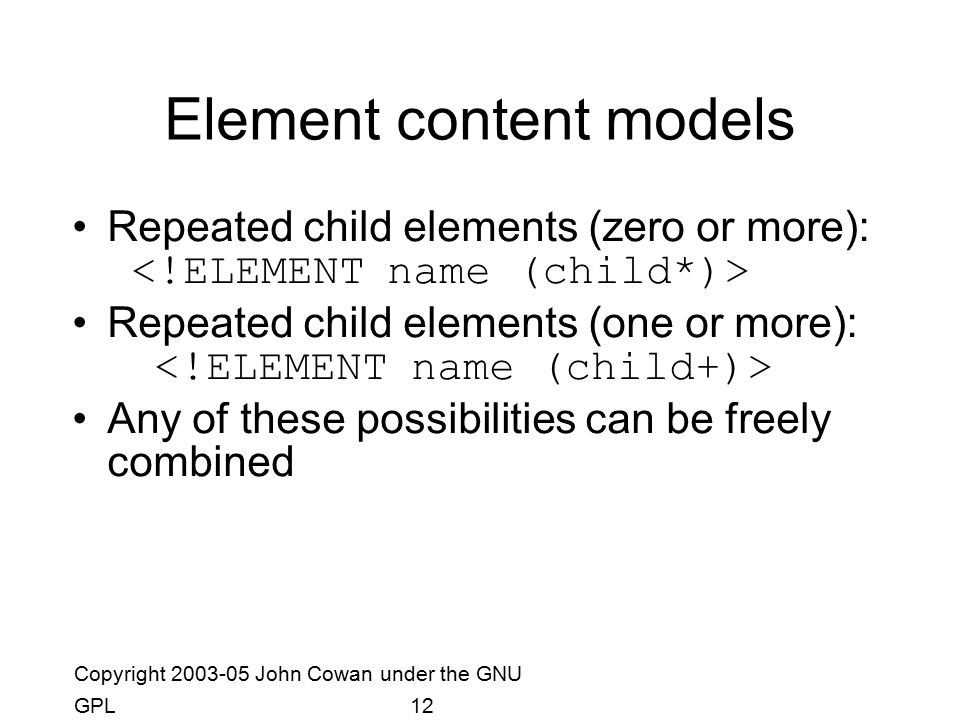 Element content models

• Repeated child elements (zero or more):
<!ELEMENT name (child*)>

• Repeated child elements (one or more):
<!ELEMENT name (child+)>

• Any of these possibilities can be freely combined

Copyright 2003-05 John Cowan under the GNU GPL

12